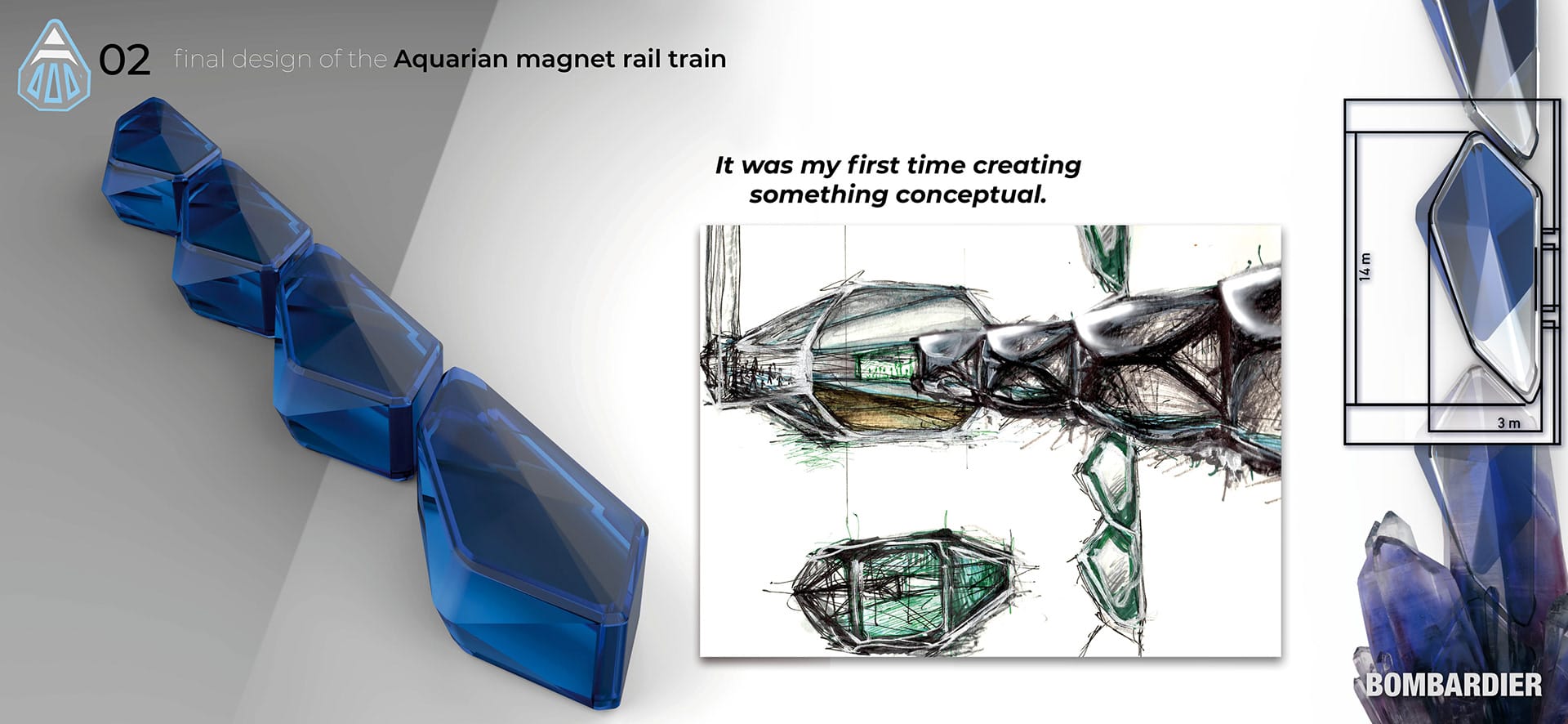 02 final design of the Aquarian magnet rail train

It was my first time creating something conceptual.

14 m

3 m

BOMBARDIER